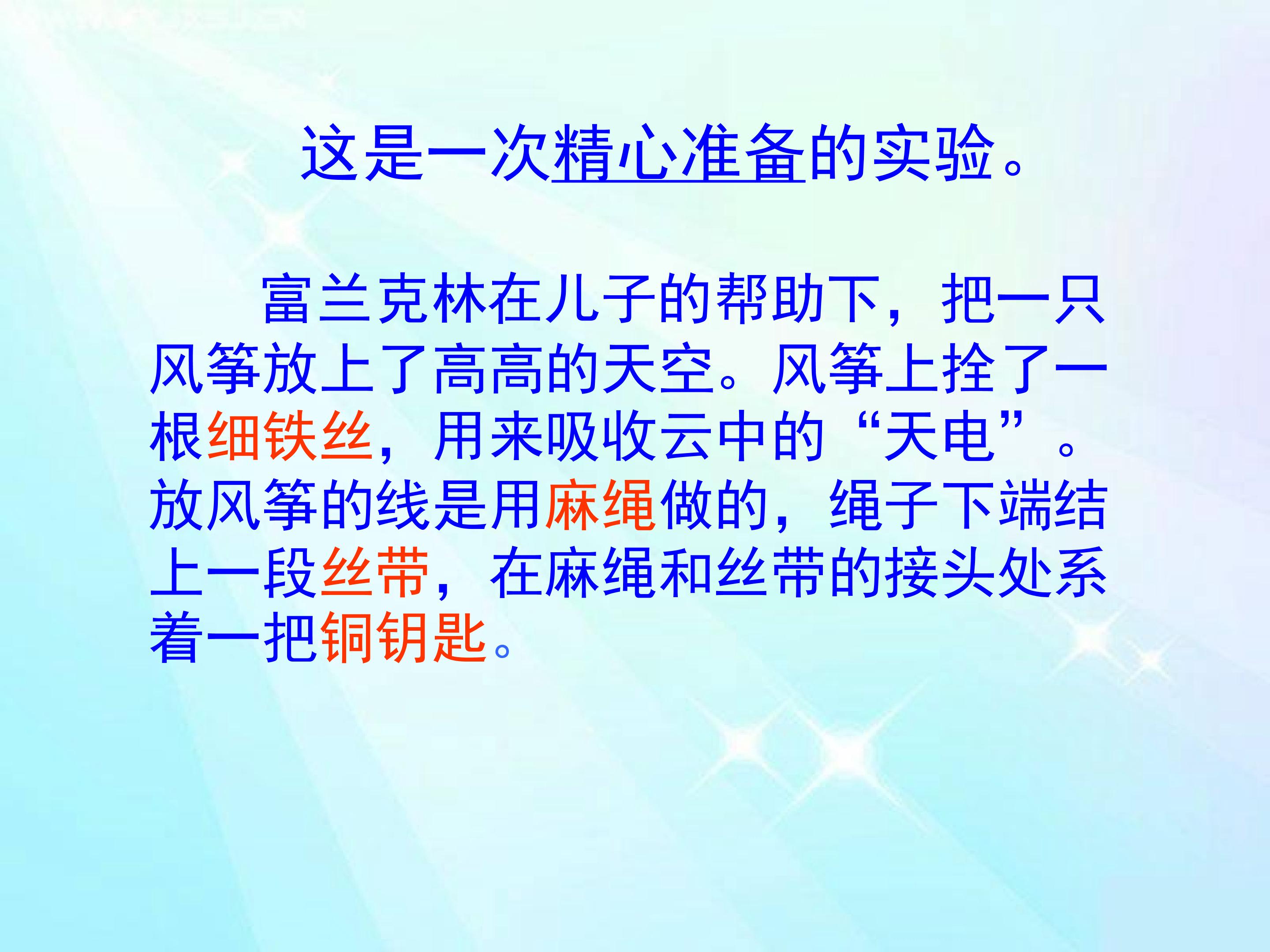 这是一次精心准备的实验。

富兰克林在儿子的帮助下，把一只风筝放上了高高的天空。风筝上拴了一根细铁丝，用来吸收云中的“天电”。放风筝的线是用麻绳做的，绳子下端结上一段丝带，在麻绳和丝带的接头处系着一把铜钥匙。